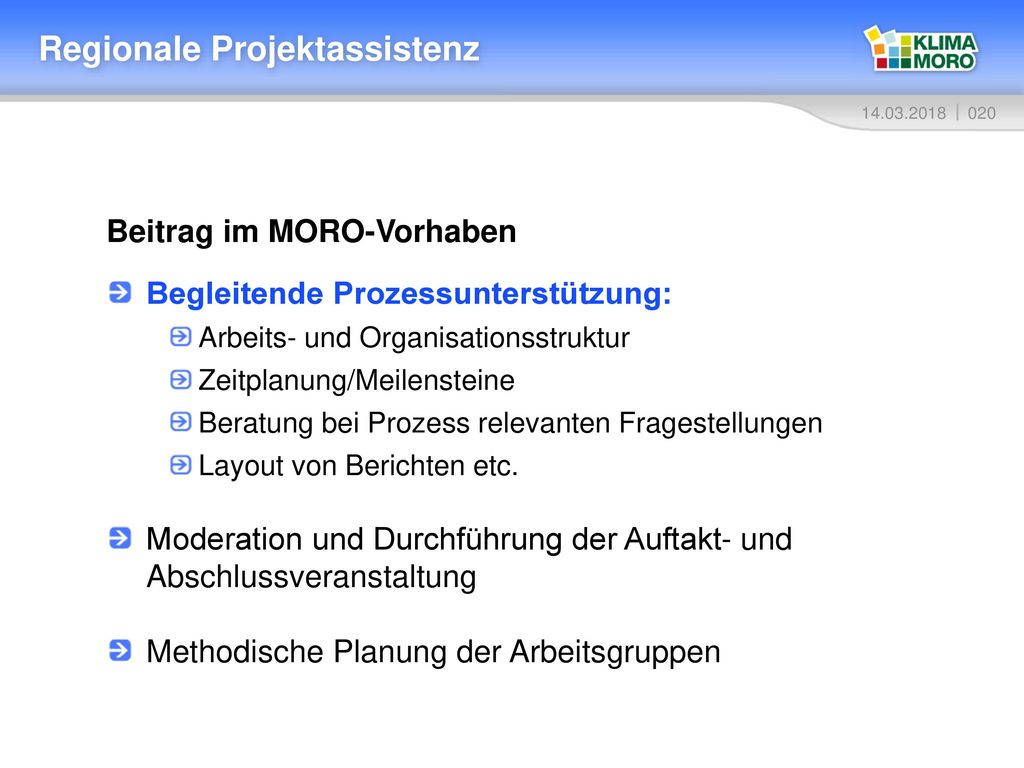 Regionale Projektassistenz

KLIMA MORO

14.03.2018 | 020

Beitrag im MORO-Vorhaben

Begleitende Prozessunterstützung:

Arbeits- und Organisationsstruktur

Zeitplanung/Meilensteine

Beratung bei Prozess relevanten Fragestellungen

Layout von Berichten etc.

Moderation und Durchführung der Auftakt- und Abschlussveranstaltung

Methodische Planung der Arbeitsgruppen